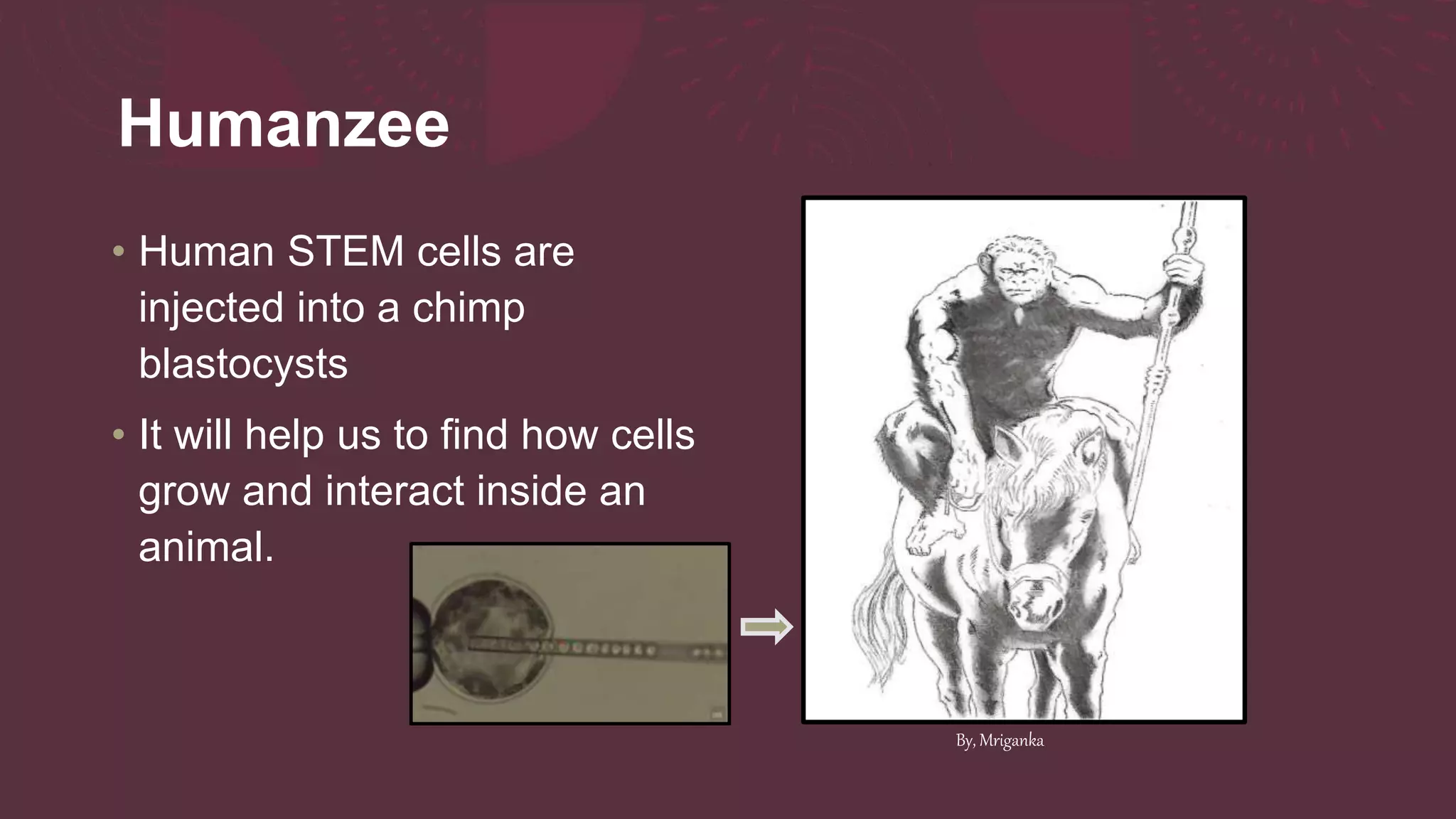 Humanzee

• Human STEM cells are injected into a chimp blastocysts

• It will help us to find how cells grow and interact inside an animal.

By, Mriganka